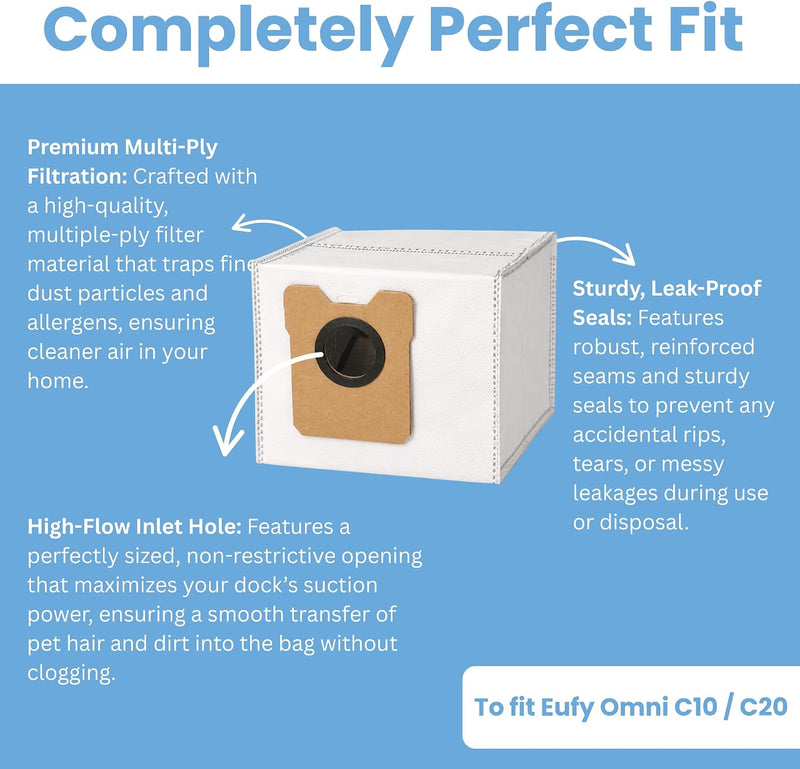 Completely Perfect Fit

Premium Multi-Ply Filtration: Crafted with a high-quality, multiple-ply filter material that traps fine dust particles and allergens, ensuring cleaner air in your home.

Sturdy, Leak-Proof Seals: Features robust, reinforced seams and sturdy seals to prevent any accidental rips, tears, or messy leakages during use or disposal.

High-Flow Inlet Hole: Features a perfectly sized, non-restrictive opening that maximizes your dock's suction power, ensuring a smooth transfer of pet hair and dirt into the bag without clogging.

To fit Eufy Omni C10 / C20